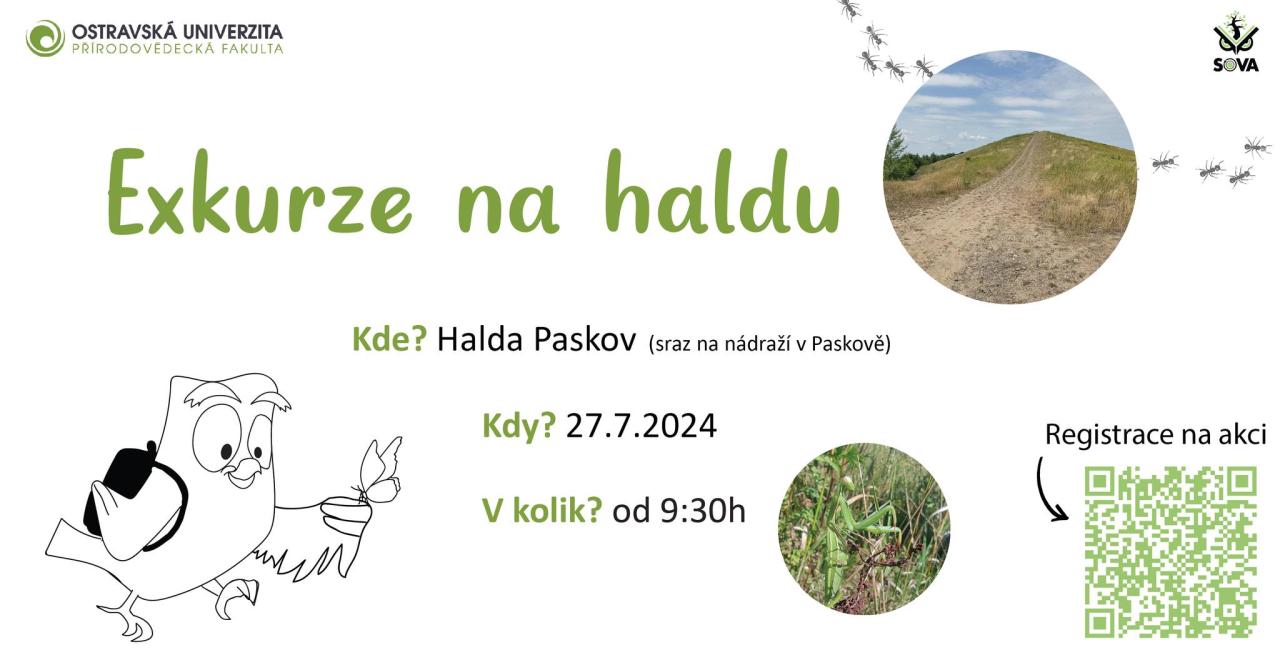 OSTRAVSKÁ UNIVERZITA
PŘÍRODOVĚDECKÁ FAKULTA

SOVA

Exkurze na haldu

Kde? Halda Paskov (sraz na nádraží v Paskově)

Kdy? 27.7.2024

V kolik? od 9:30h

Registrace na akci